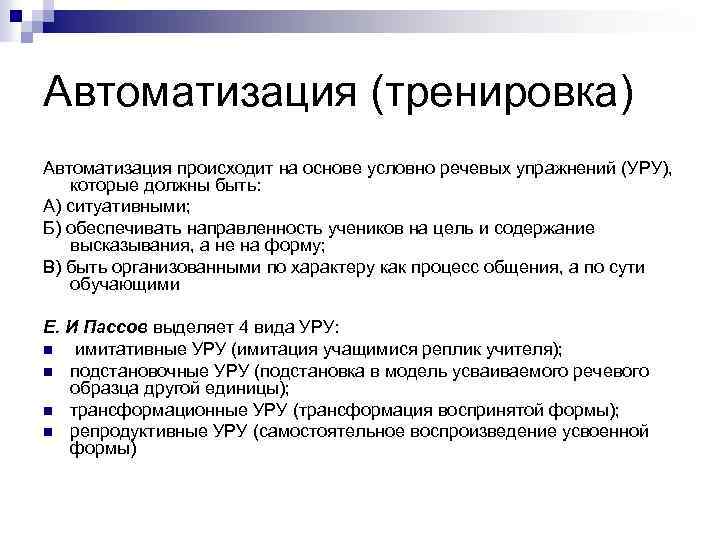 Автоматизация (тренировка)

Автоматизация происходит на основе условно речевых упражнений (УРУ), которые должны быть:

А) ситуативными;

Б) обеспечивать направленность учеников на цель и содержание высказывания, а не на форму;

В) быть организованными по характеру как процесс общения, а по сути обучающими

Е. И Пассов выделяет 4 вида УРУ:

- имитативные УРУ (имитация учащимися реплик учителя);
- подстановочные УРУ (подстановка в модель усваиваемого речевого образца другой единицы);
- трансформационные УРУ (трансформация воспринятой формы);
- репродуктивные УРУ (самостоятельное воспроизведение усвоенной формы)